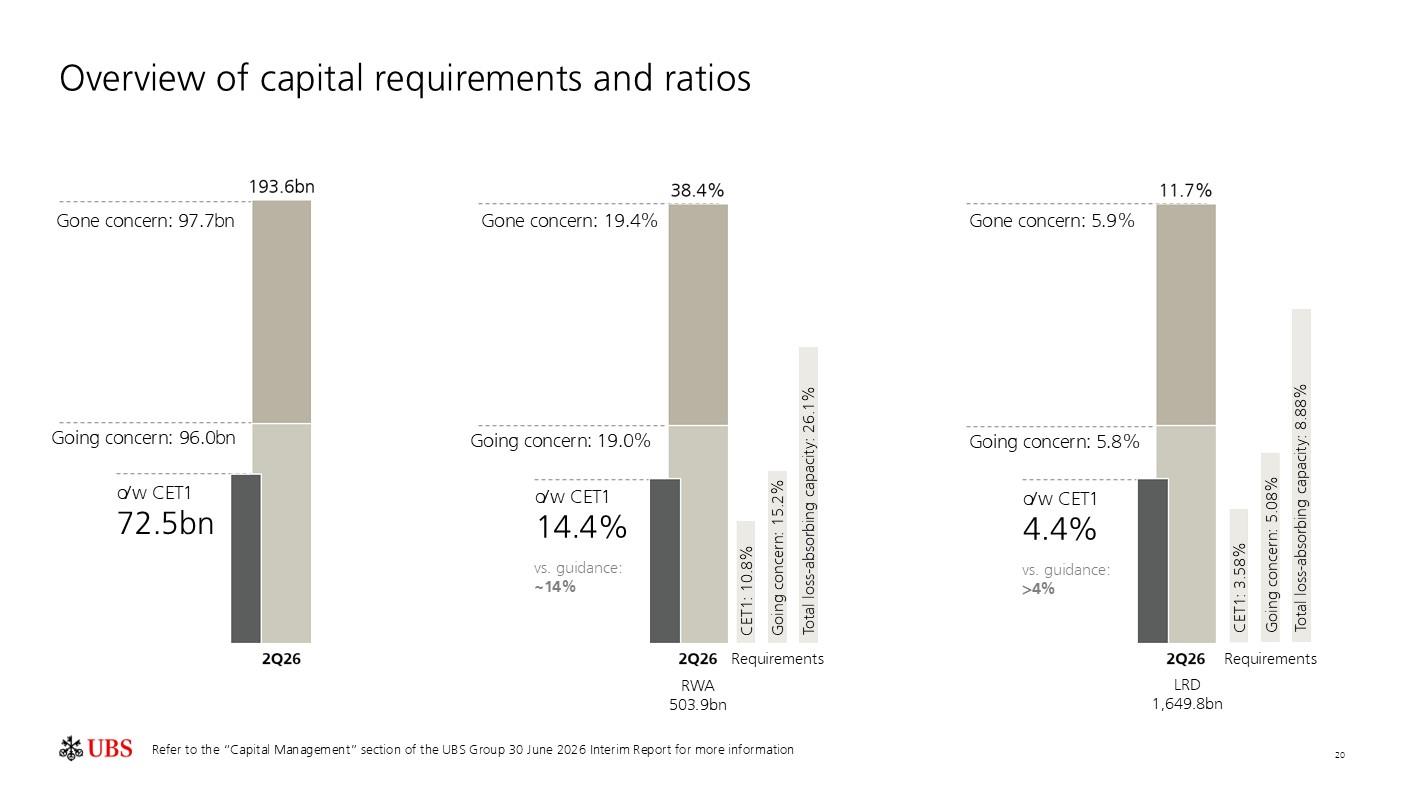 Overview of capital requirements and ratios

193.6bn

Gone concern: 97.7bn

Going concern: 96.0bn

o/w CET1
72.5bn

2Q26

38.4%

Gone concern: 19.4%

Going concern: 19.0%

o/w CET1
14.4%

vs. guidance:
~14%

CET1: 10.8%

Going concern: 15.2%

Total loss-absorbing capacity: 26.1%

2Q26 Requirements

RWA
503.9bn

11.7%

Gone concern: 5.9%

Going concern: 5.8%

o/w CET1
4.4%

vs. guidance:
>4%

CET1: 3.58%

Going concern: 5.08%

Total loss-absorbing capacity: 8.88%

2Q26 Requirements

LRD
1,649.8bn

UBS

Refer to the "Capital Management" section of the UBS Group 30 June 2026 Interim Report for more information

20